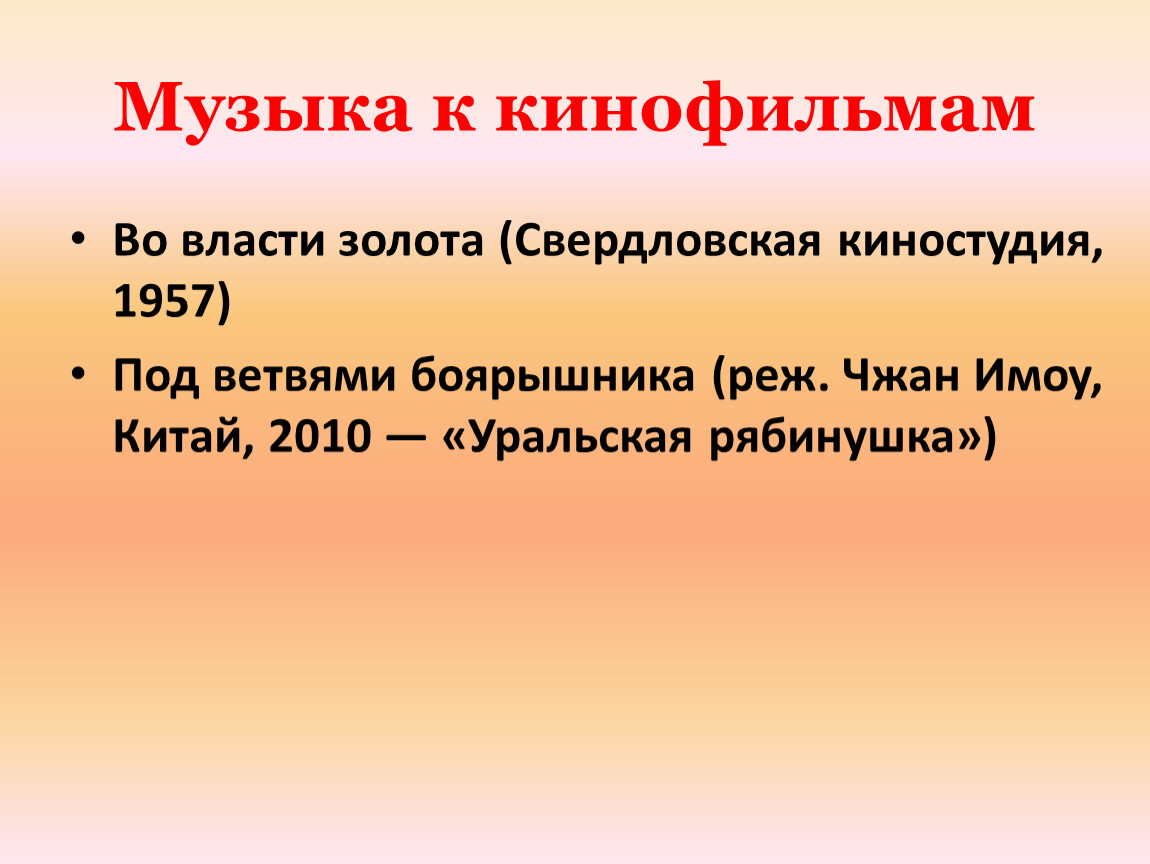 Музыка к кинофильмам

• Во власти золота (Свердловская киностудия, 1957)

• Под ветвями боярышника (реж. Чжан Имоу, Китай, 2010 — «Уральская рябинушка»)